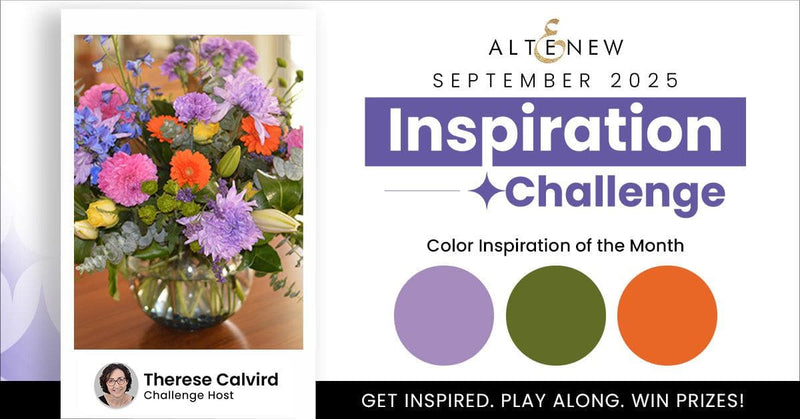 ALTENEW
SEPTEMBER 2025
Inspiration
Challenge

Color Inspiration of the Month

Therese Calvird
Challenge Host

GET INSPIRED. PLAY ALONG. WIN PRIZES!